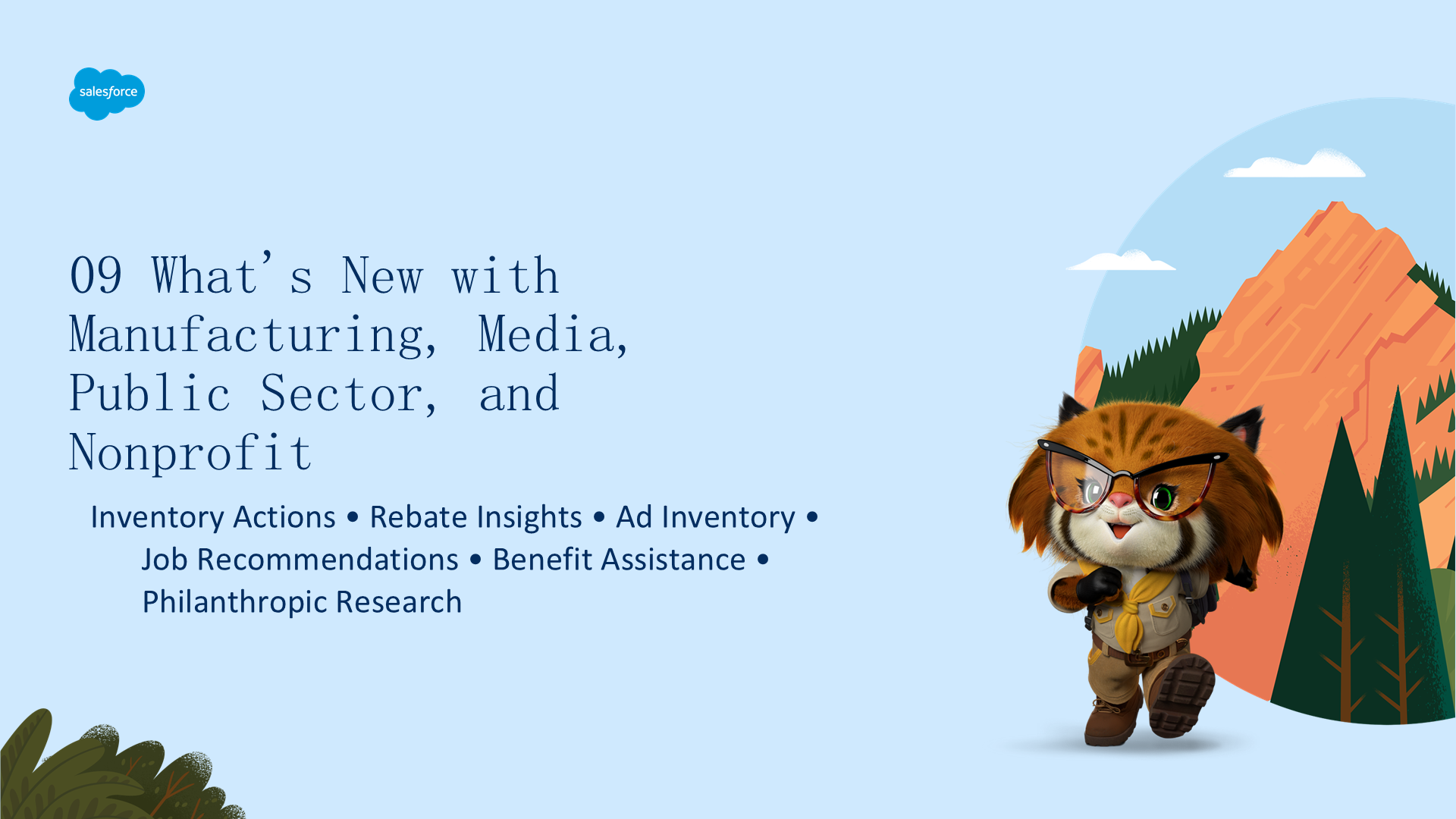 salesforce

09 What's New with Manufacturing, Media, Public Sector, and Nonprofit

Inventory Actions • Rebate Insights • Ad Inventory • Job Recommendations • Benefit Assistance • Philanthropic Research